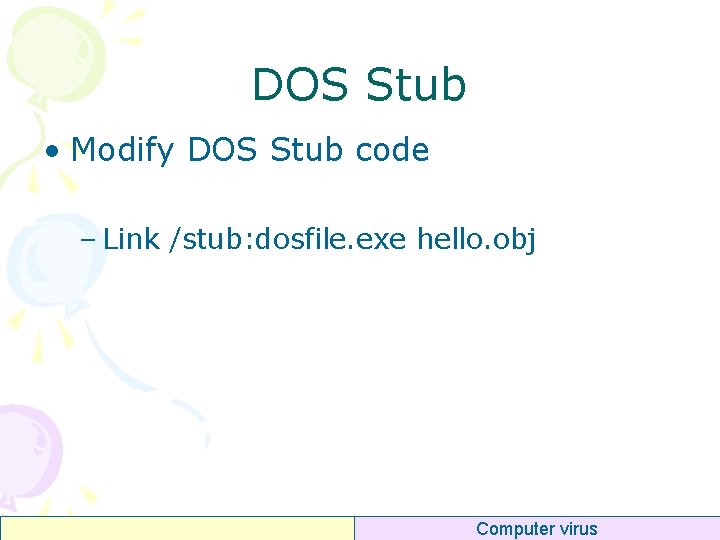 DOS Stub

• Modify DOS Stub code

– Link /stub:dosfile.exe hello.obj

Computer virus